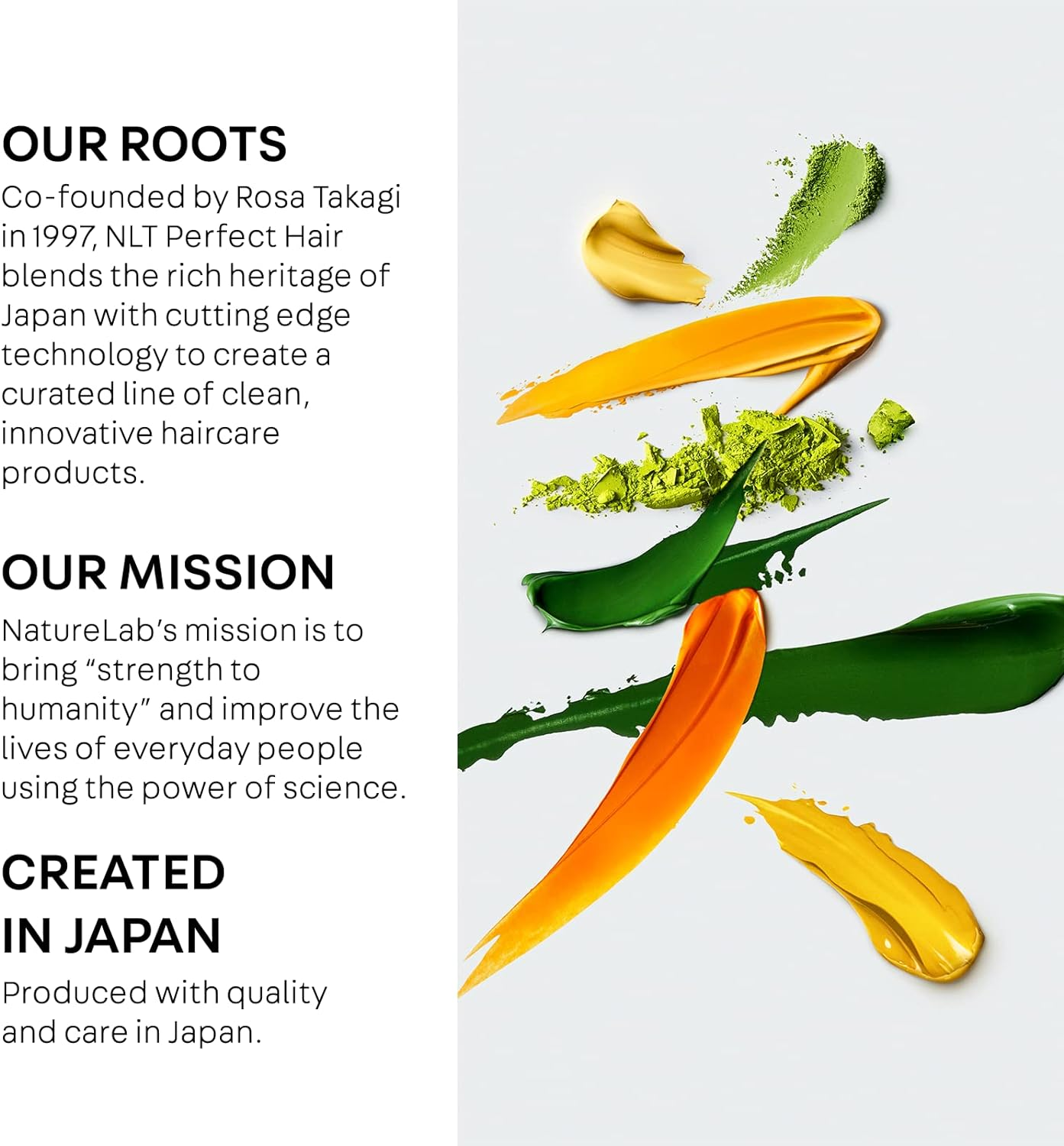 OUR ROOTS

Co-founded by Rosa Takagi in 1997, NLT Perfect Hair blends the rich heritage of Japan with cutting edge technology to create a curated line of clean, innovative haircare products.

OUR MISSION

NatureLab's mission is to bring "strength to humanity" and improve the lives of everyday people using the power of science.

CREATED IN JAPAN

Produced with quality and care in Japan.